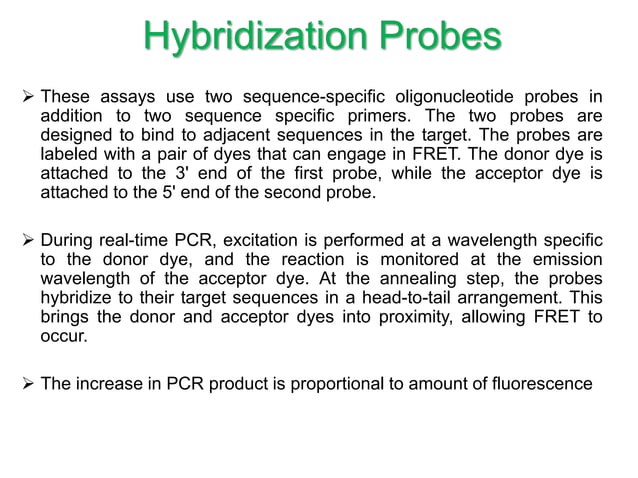 Hybridization Probes

➢ These assays use two sequence-specific oligonucleotide probes in addition to two sequence specific primers. The two probes are designed to bind to adjacent sequences in the target. The probes are labeled with a pair of dyes that can engage in FRET. The donor dye is attached to the 3' end of the first probe, while the acceptor dye is attached to the 5' end of the second probe.

➢ During real-time PCR, excitation is performed at a wavelength specific to the donor dye, and the reaction is monitored at the emission wavelength of the acceptor dye. At the annealing step, the probes hybridize to their target sequences in a head-to-tail arrangement. This brings the donor and acceptor dyes into proximity, allowing FRET to occur.

➢ The increase in PCR product is proportional to amount of fluorescence